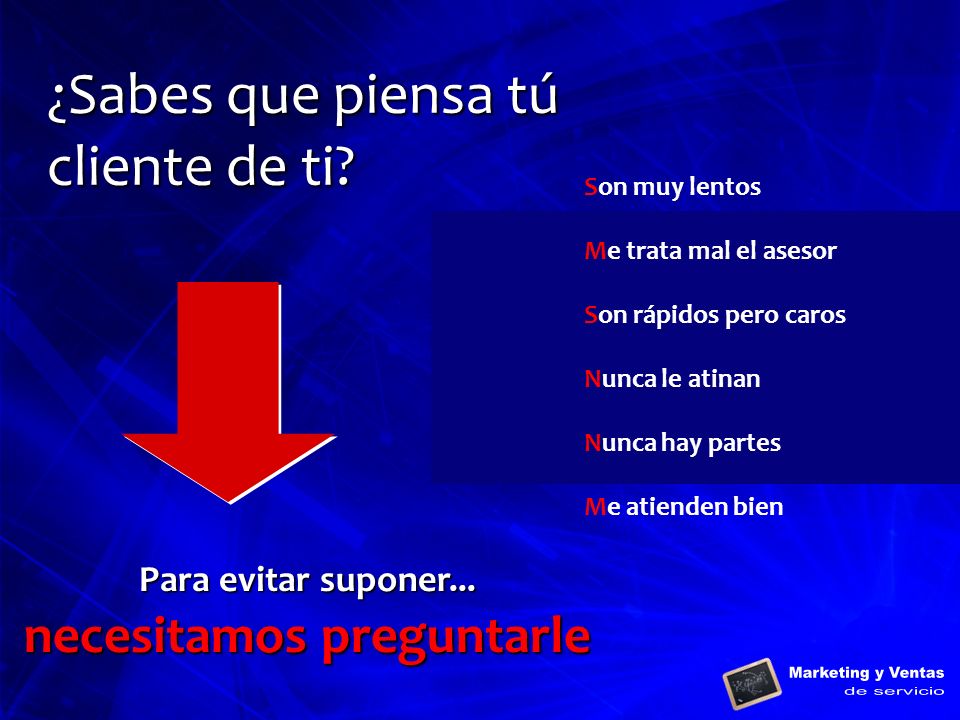 ¿Sabes que piensa tú cliente de ti?

Son muy lentos

Me trata mal el asesor

Son rápidos pero caros

Nunca le atinan

Nunca hay partes

Me atienden bien

Para evitar suponer...

necesitamos preguntarle

Marketing y Ventas
de servicio